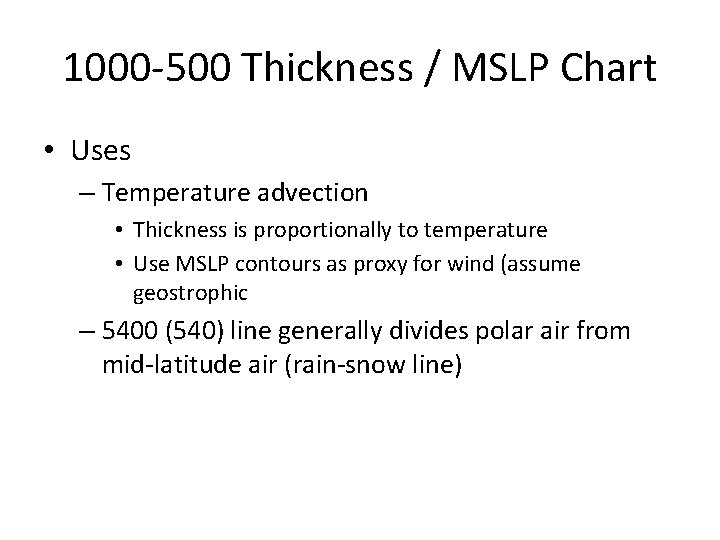 1000-500 Thickness / MSLP Chart

• Uses

– Temperature advection

• Thickness is proportionally to temperature

• Use MSLP contours as proxy for wind (assume geostrophic

– 5400 (540) line generally divides polar air from mid-latitude air (rain-snow line)